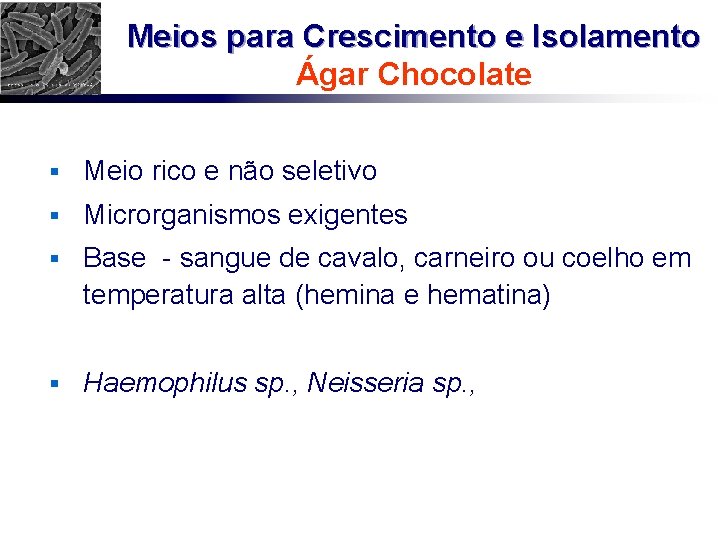 Meios para Crescimento e Isolamento
Ágar Chocolate

▪ Meio rico e não seletivo
▪ Microrganismos exigentes
▪ Base - sangue de cavalo, carneiro ou coelho em temperatura alta (hemina e hematina)

▪ Haemophilus sp., Neisseria sp.,